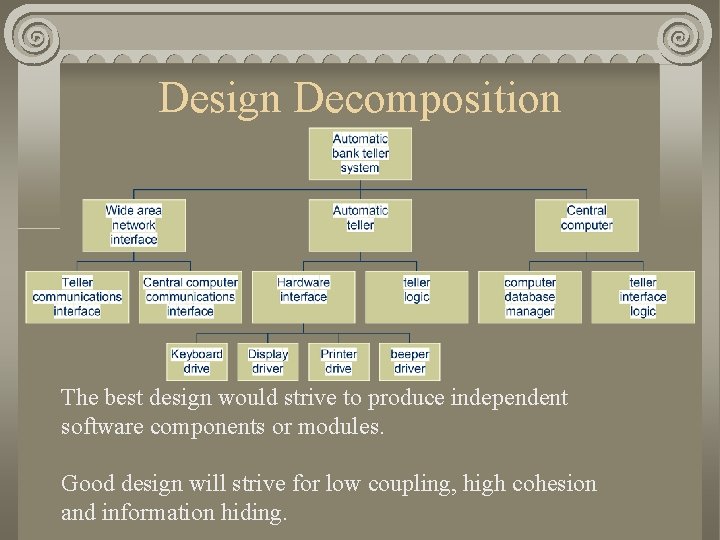 Design Decomposition

Automatic bank teller system

Wide area network interface

Automatic teller

Central computer

Teller communications interface

Central computer communications interface

Hardware interface

teller logic

computer database manager

teller interface logic

Keyboard drive

Display driver

Printer drive

beeper driver

The best design would strive to produce independent software components or modules.

Good design will strive for low coupling, high cohesion and information hiding.